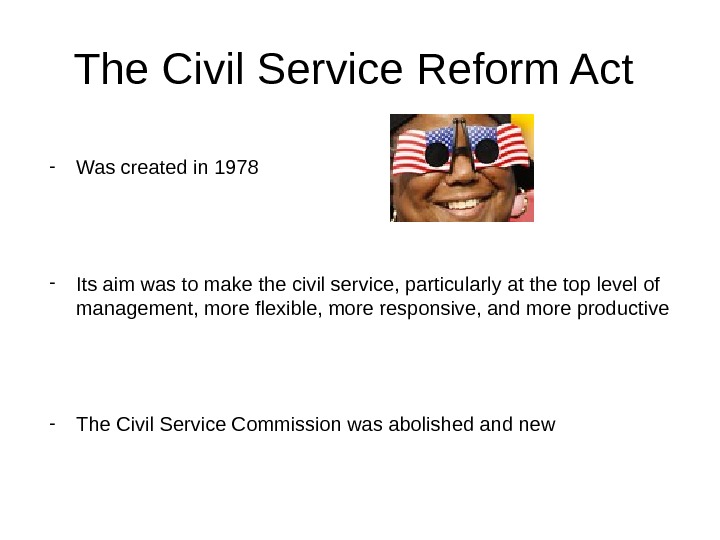 The Civil Service Reform Act

- Was created in 1978

- Its aim was to make the civil service, particularly at the top level of management, more flexible, more responsive, and more productive

- The Civil Service Commission was abolished and new